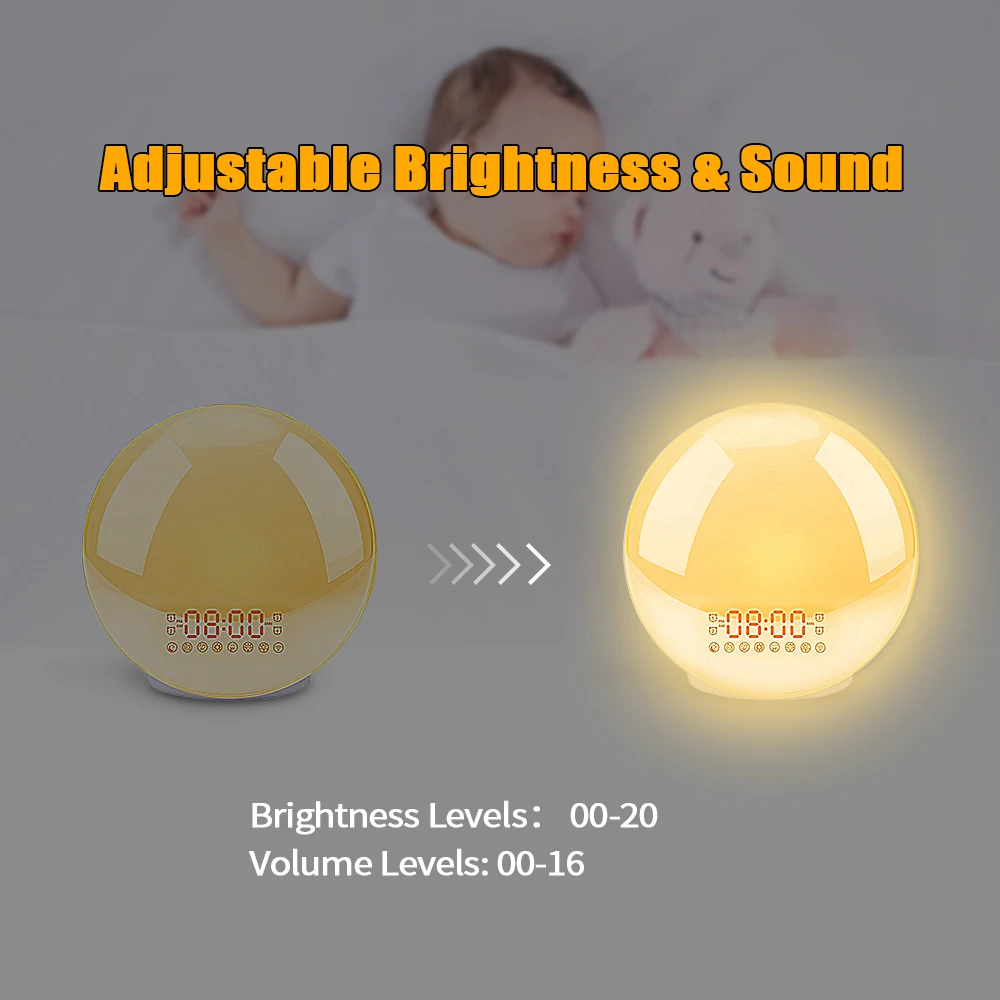 Adjustable Brightness & Sound

08:00

08:00

Brightness Levels： 00-20
Volume Levels: 00-16